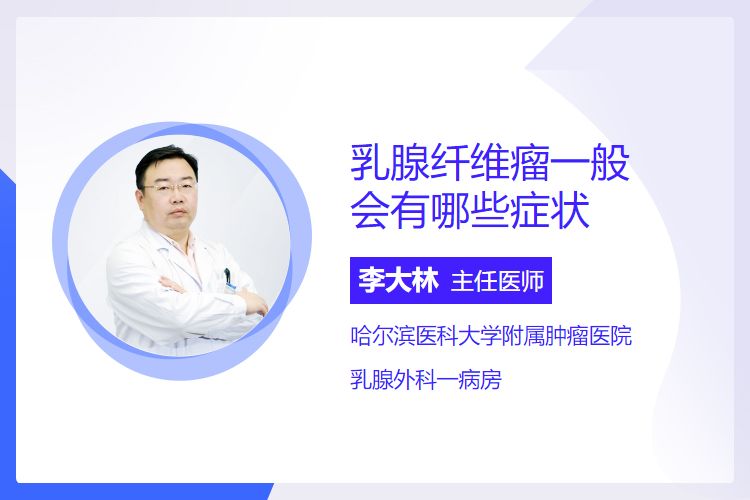 乳腺纤维瘤一般会有哪些症状

李大林 主任医师

哈尔滨医科大学附属肿瘤医院

乳腺外科一病房